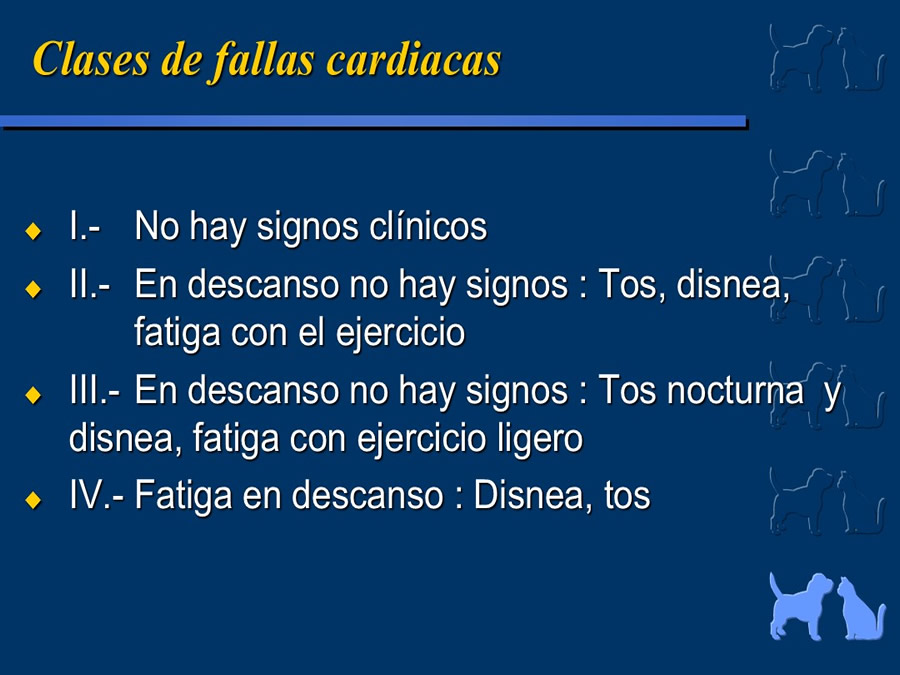 Clases de fallas cardiacas

I.- No hay signos clínicos

II.- En descanso no hay signos : Tos, disnea, fatiga con el ejercicio

III.- En descanso no hay signos : Tos nocturna y disnea, fatiga con ejercicio ligero

IV.- Fatiga en descanso : Disnea, tos